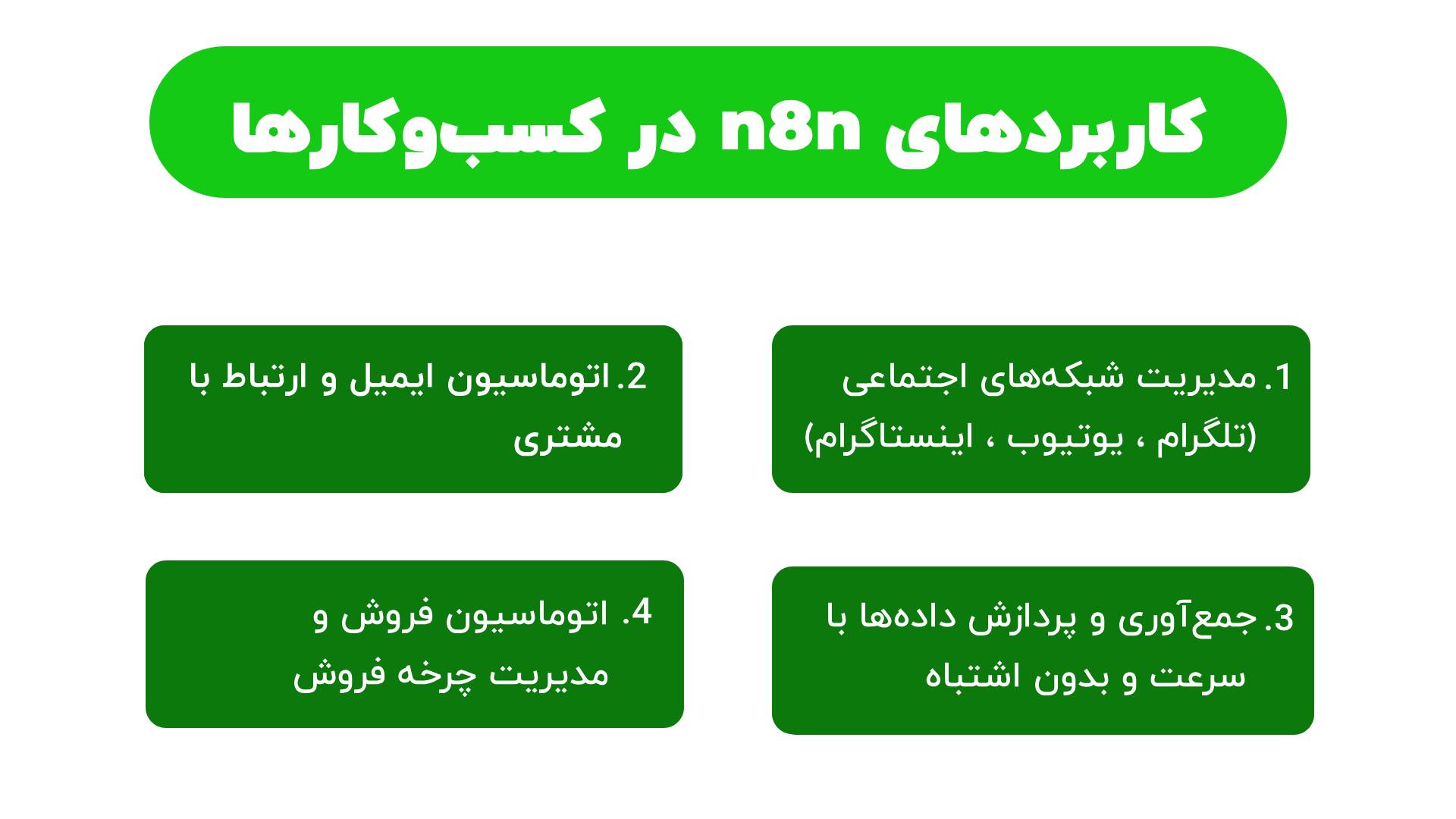 کاربردهای n8n در کسب‌وکارها

1. مدیریت شبکه‌های اجتماعی (تلگرام ، یوتیوب ، اینستاگرام)

2. اتوماسیون ایمیل و ارتباط با مشتری

3. جمع‌آوری و پردازش داده‌ها با سرعت و بدون اشتباه

4. اتوماسیون فروش و مدیریت چرخه فروش